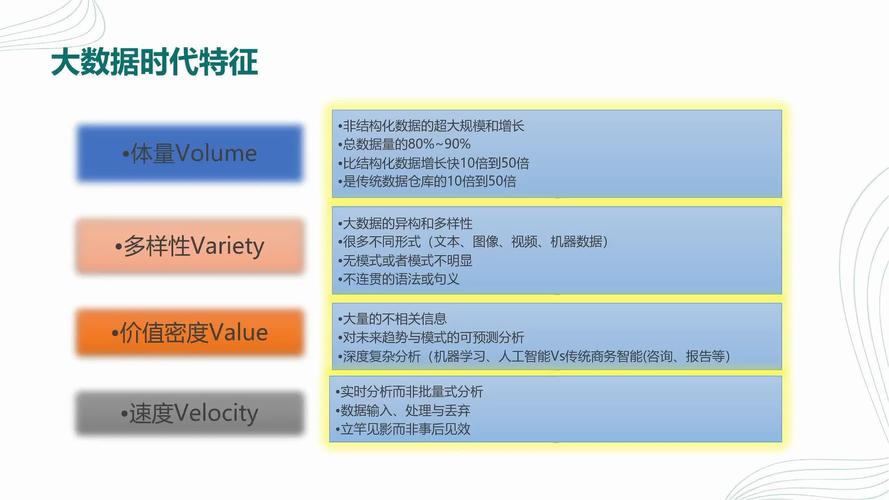 大数据时代特征

•体量Volume

•非结构化数据的超大规模和增长
•总数据量的80%~90%
•比结构化数据增长快10倍到50倍
•是传统数据仓库的10倍到50倍

•多样性Variety

•大数据的异构和多样性
•很多不同形式（文本、图像、视频、机器数据）
•无模式或者模式不明显
•不连贯的语法或句义

•价值密度Value

•大量的不相关信息
•对未来趋势与模式的可预测分析
•深度复杂分析（机器学习、人工智能Vs传统商务智能(咨询、报告等)

•速度Velocity

•实时分析而非批量式分析
•数据输入、处理与丢弃
•立竿见影而非事后见效